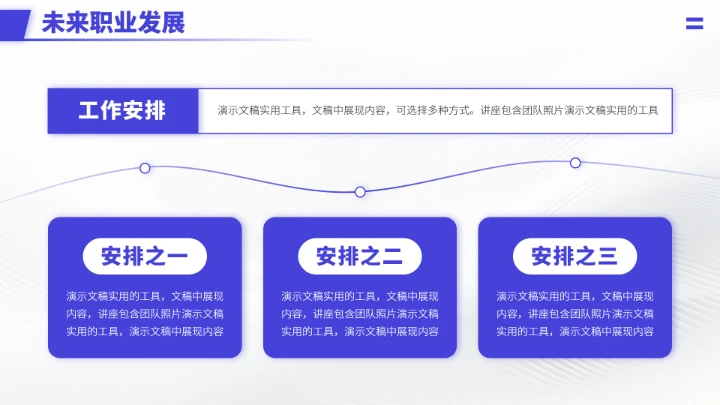 未来职业发展

工作安排

演示文稿实用工具，文稿中展现内容，可选择多种方式。讲座包含团队照片演示文稿实用的工具

安排之一

演示文稿实用的工具，文稿中展现内容，讲座包含团队照片演示文稿实用的工具，演示文稿中展现内容

安排之二

演示文稿实用的工具，文稿中展现内容，讲座包含团队照片演示文稿实用的工具，演示文稿中展现内容

安排之三

演示文稿实用的工具，文稿中展现内容，讲座包含团队照片演示文稿实用的工具，演示文稿中展现内容